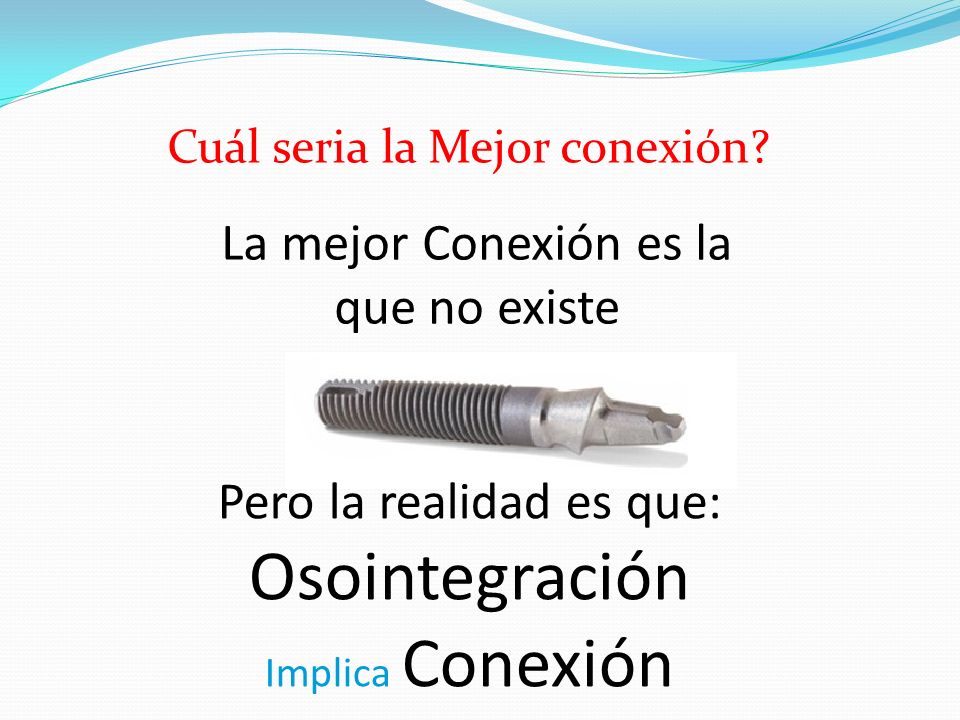 Cuál seria la Mejor conexión?

La mejor Conexión es la que no existe

Pero la realidad es que:
Osointegración
Implica Conexión